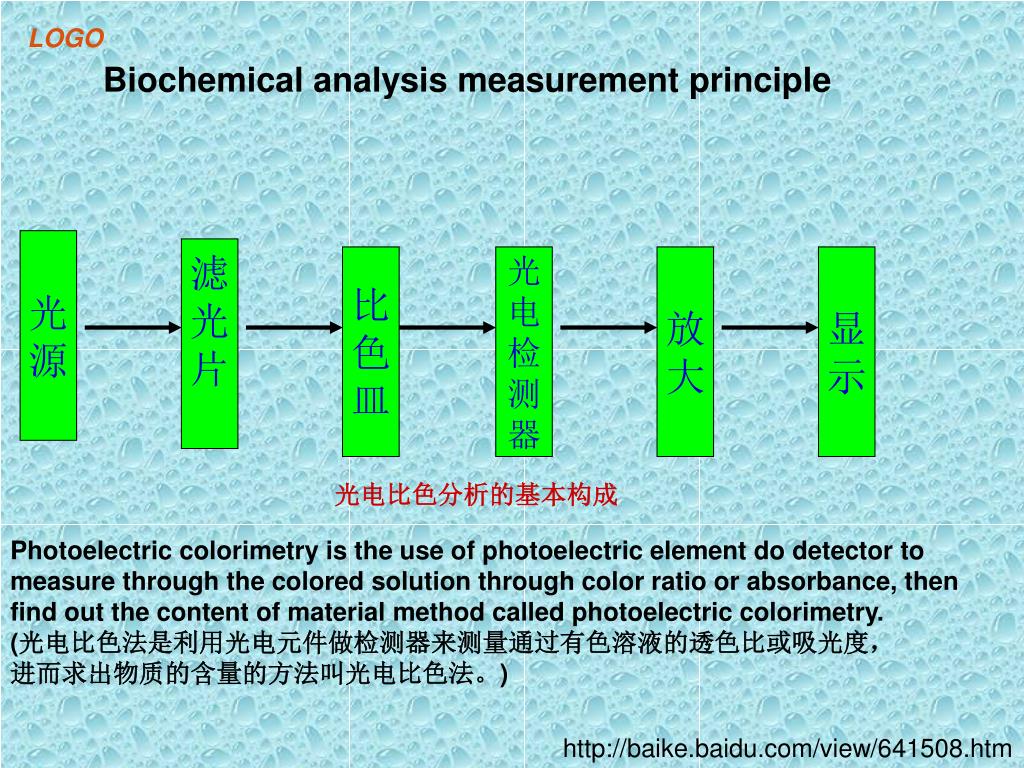 LOGO

Biochemical analysis measurement principle

光源

滤光片

比色皿

光电检测器

放大

显示

光电比色分析的基本构成

Photoelectric colorimetry is the use of photoelectric element do detector to measure through the colored solution through color ratio or absorbance, then find out the content of material method called photoelectric colorimetry.
(光电比色法是利用光电元件做检测器来测量通过有色溶液的透色比或吸光度，进而求出物质的含量的方法叫光电比色法。)

http://baike.baidu.com/view/641508.htm